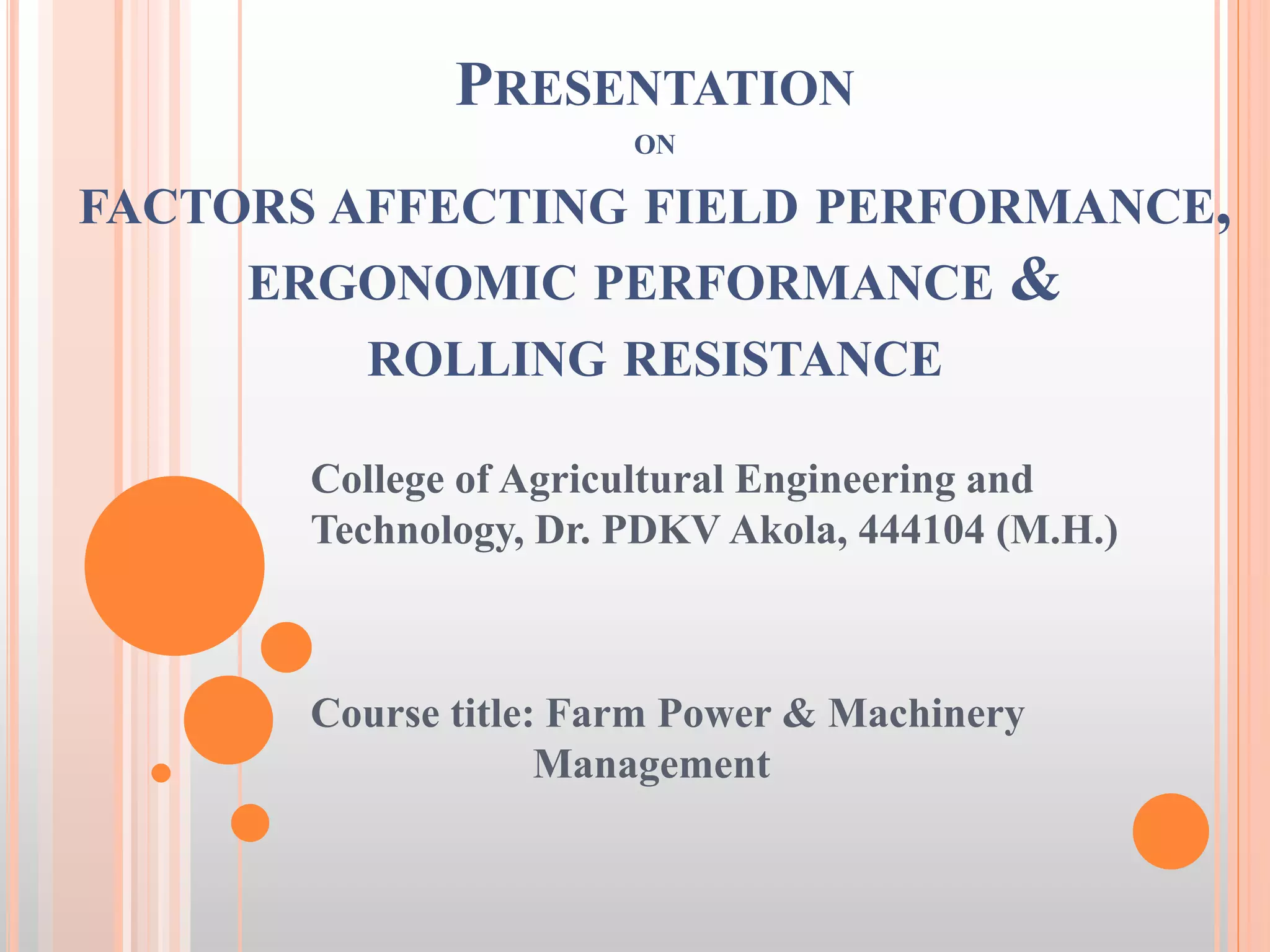 PRESENTATION
ON
FACTORS AFFECTING FIELD PERFORMANCE, ERGONOMIC PERFORMANCE & ROLLING RESISTANCE

College of Agricultural Engineering and Technology, Dr. PDKV Akola, 444104 (M.H.)

Course title: Farm Power & Machinery Management